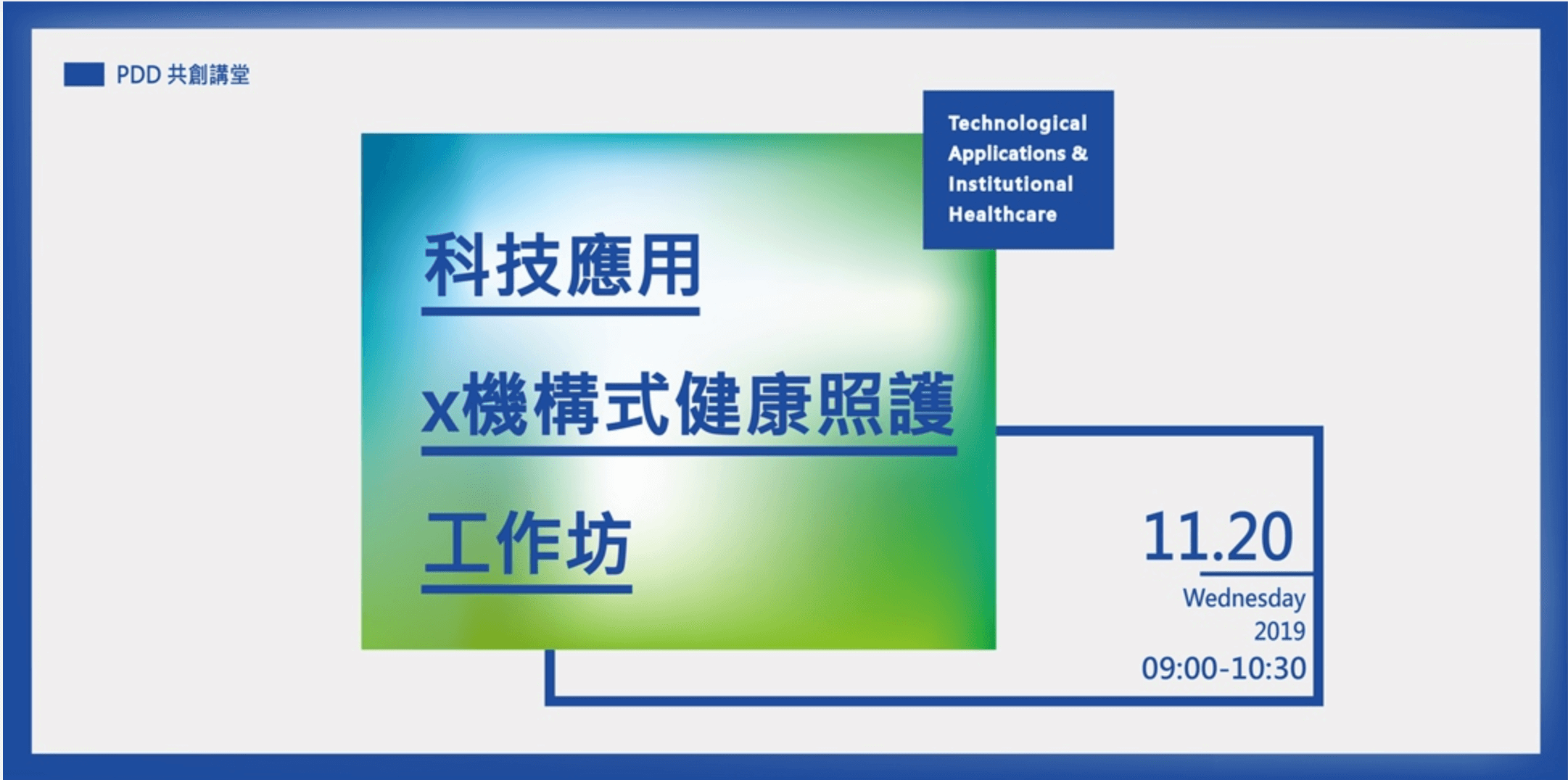 PDD 共創講堂

Technological Applications & Institutional Healthcare

科技應用
x機構式健康照護
工作坊

11.20
Wednesday
2019
09:00-10:30